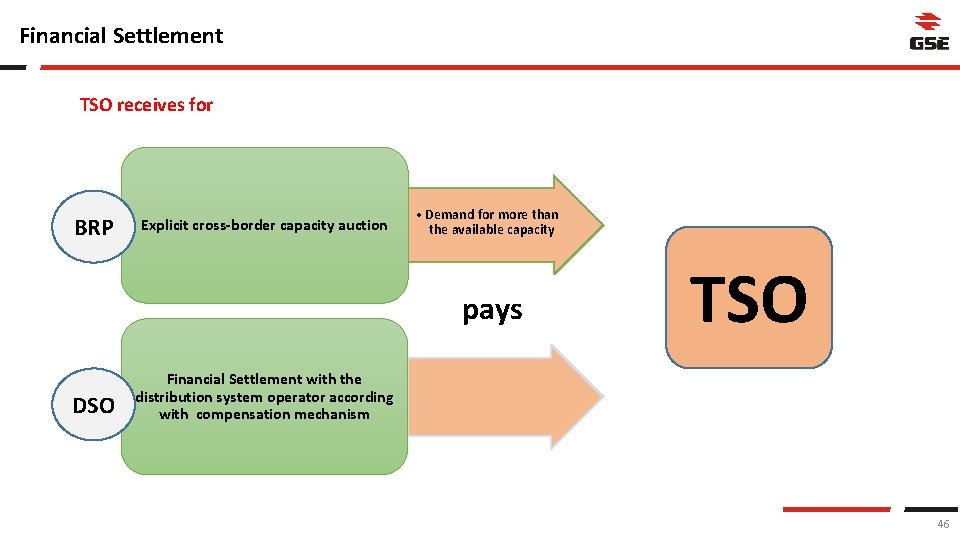 Financial Settlement

GSE

TSO receives for

BRP

Explicit cross-border capacity auction

• Demand for more than the available capacity

pays

TSO

DSO

Financial Settlement with the distribution system operator according with compensation mechanism

46